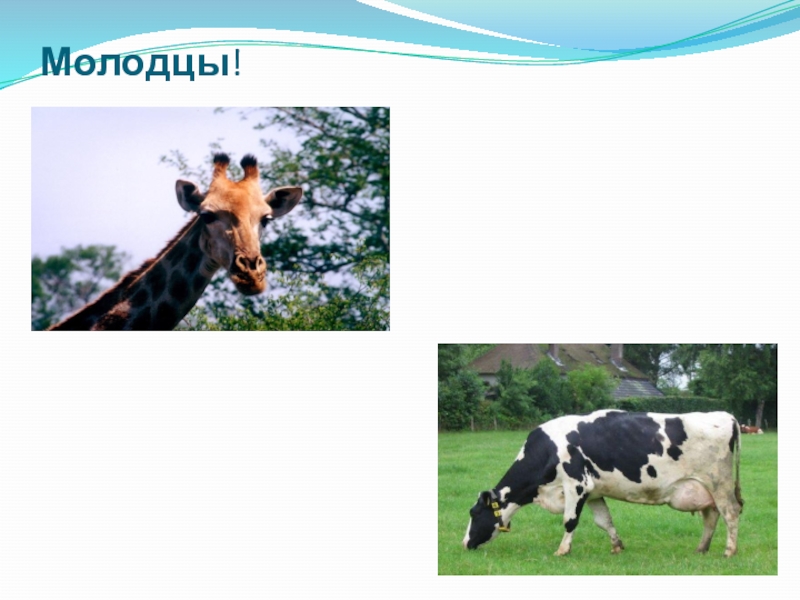 Молодцы!